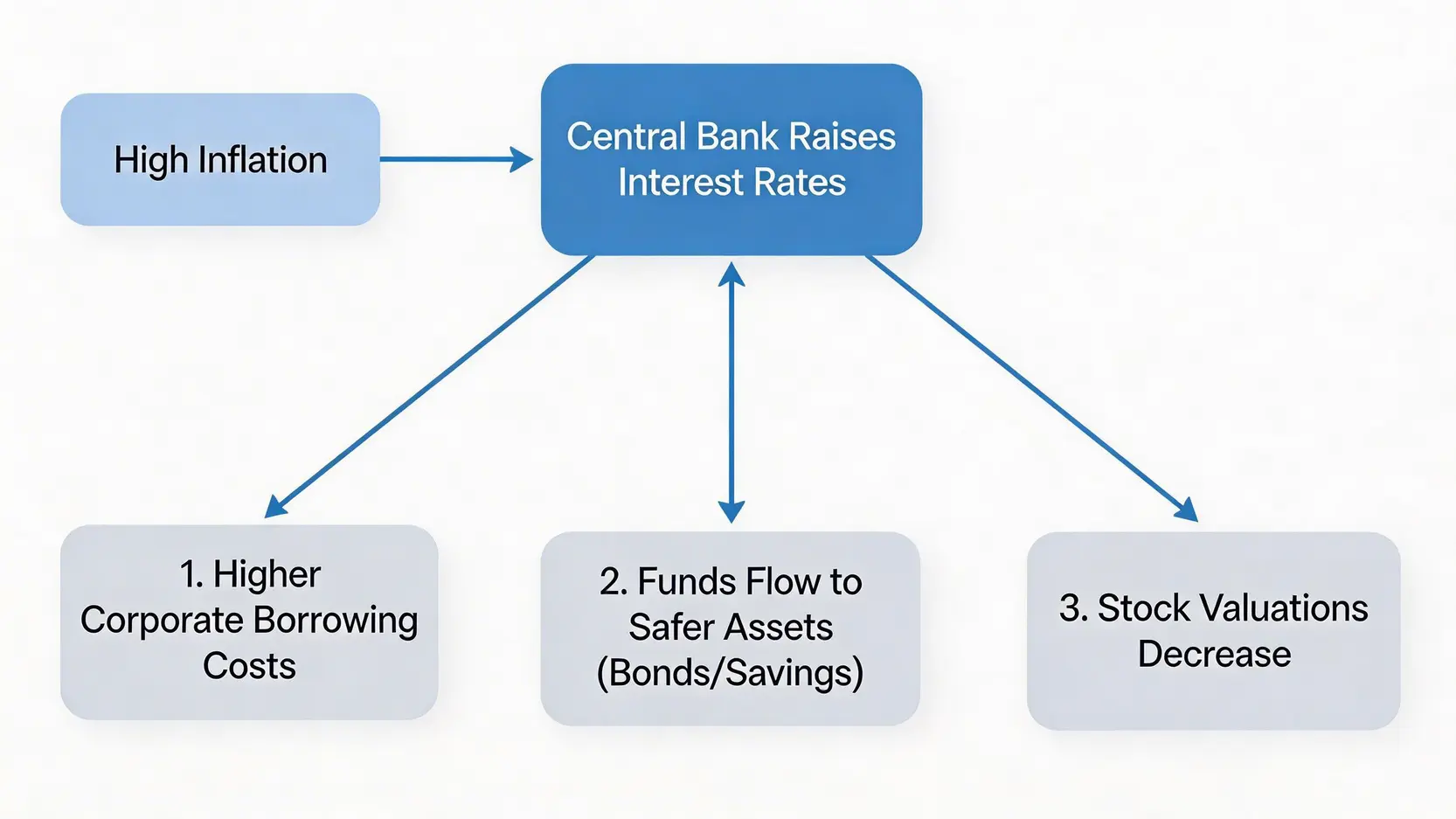 High Inflation

Central Bank Raises Interest Rates

1. Higher Corporate Borrowing Costs

2. Funds Flow to Safer Assets (Bonds/Savings)

3. Stock Valuations Decrease